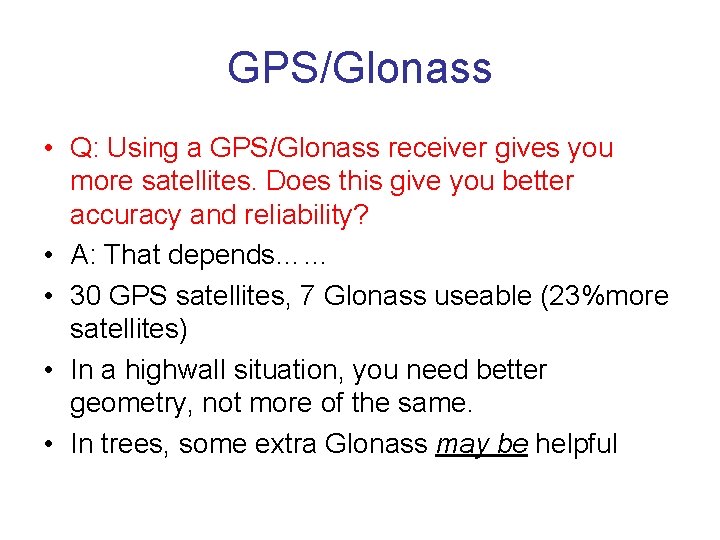 GPS/Glonass

• Q: Using a GPS/Glonass receiver gives you more satellites. Does this give you better accuracy and reliability?
• A: That depends……
• 30 GPS satellites, 7 Glonass useable (23%more satellites)
• In a highwall situation, you need better geometry, not more of the same.
• In trees, some extra Glonass may be helpful